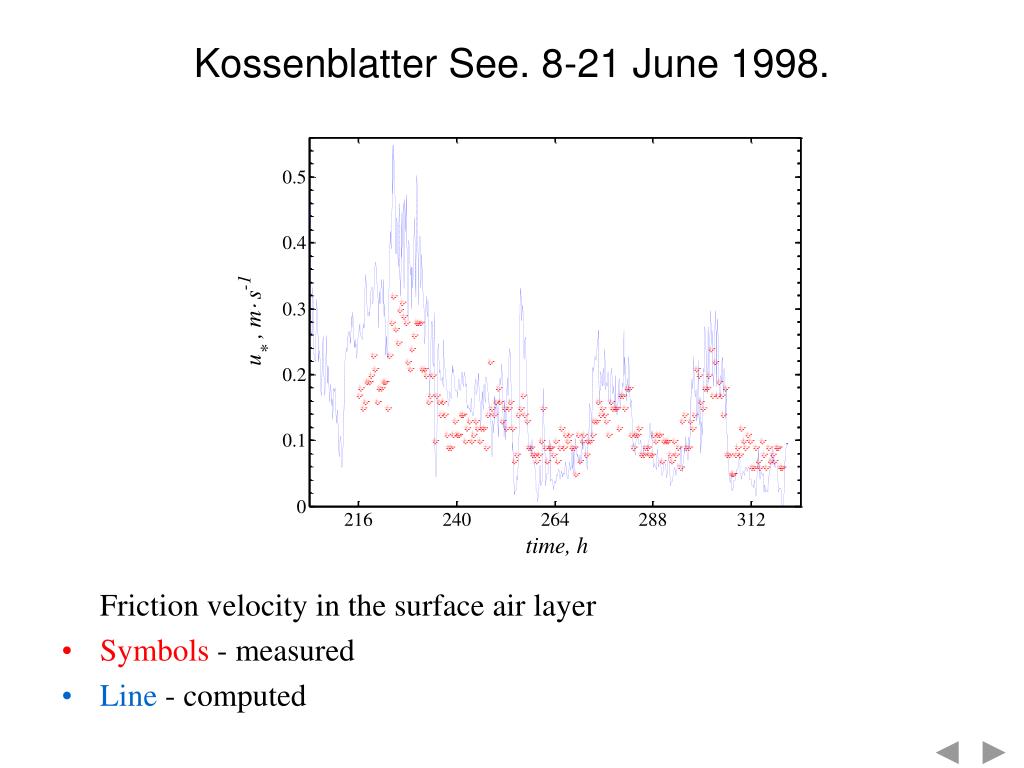 Kossenblatter See. 8-21 June 1998.

$u_*$, $m \cdot s^{-1}$

0.5
0.4
0.3
0.2
0.1
0

216 240 264 288 312

time, h

Friction velocity in the surface air layer

• Symbols - measured
• Line - computed